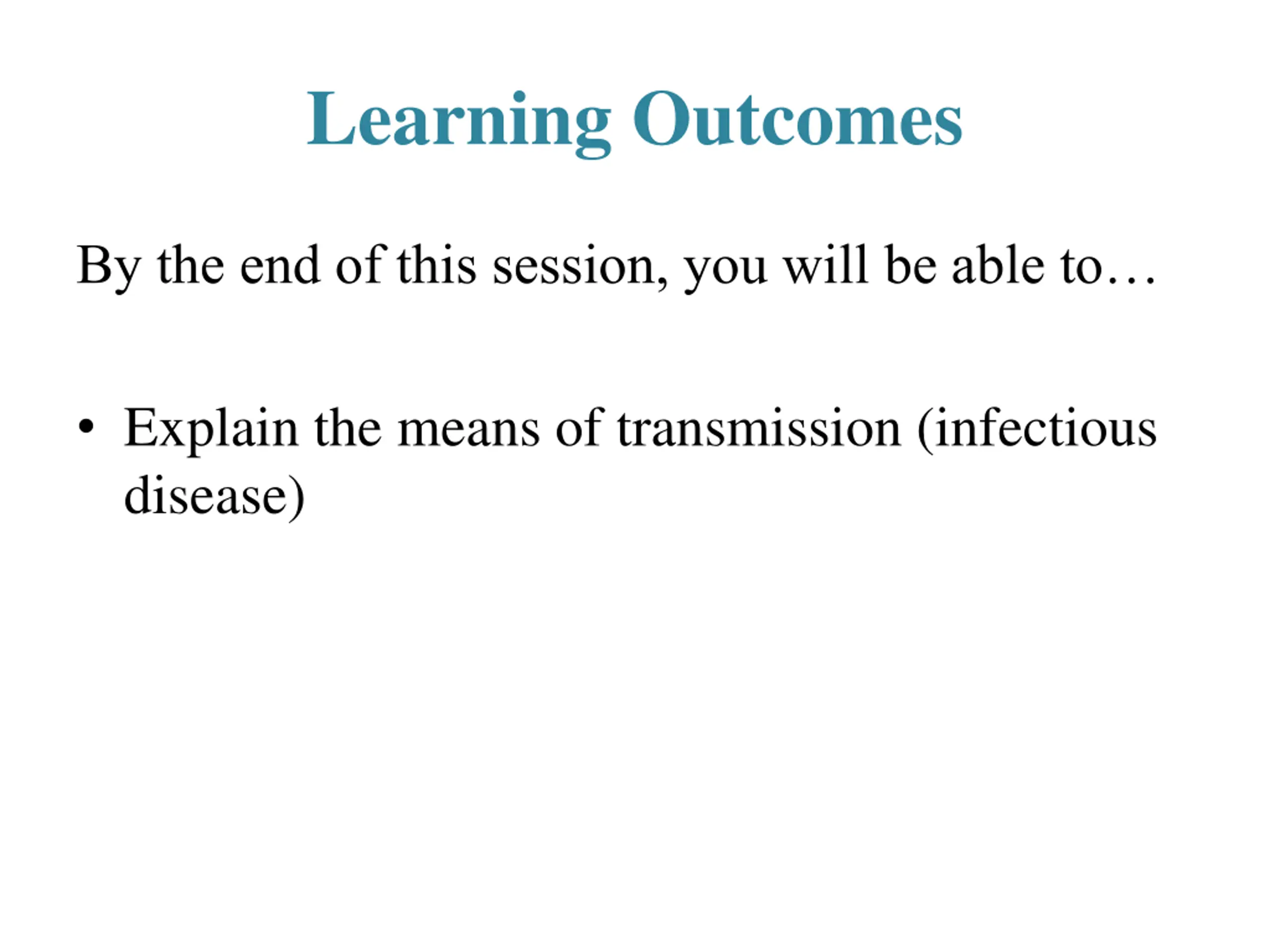 Learning Outcomes

By the end of this session, you will be able to…

• Explain the means of transmission (infectious disease)